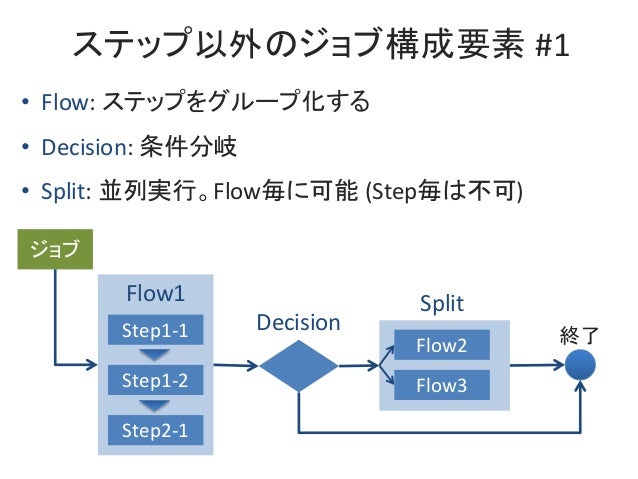 ステップ以外のジョブ構成要素 #1

• Flow: ステップをグループ化する

• Decision: 条件分岐

• Split: 並列実行。Flow毎に可能 (Step毎は不可)

ジョブ

Flow1

Step1-1

Step1-2

Step2-1

Decision

Split

Flow2

Flow3

終了